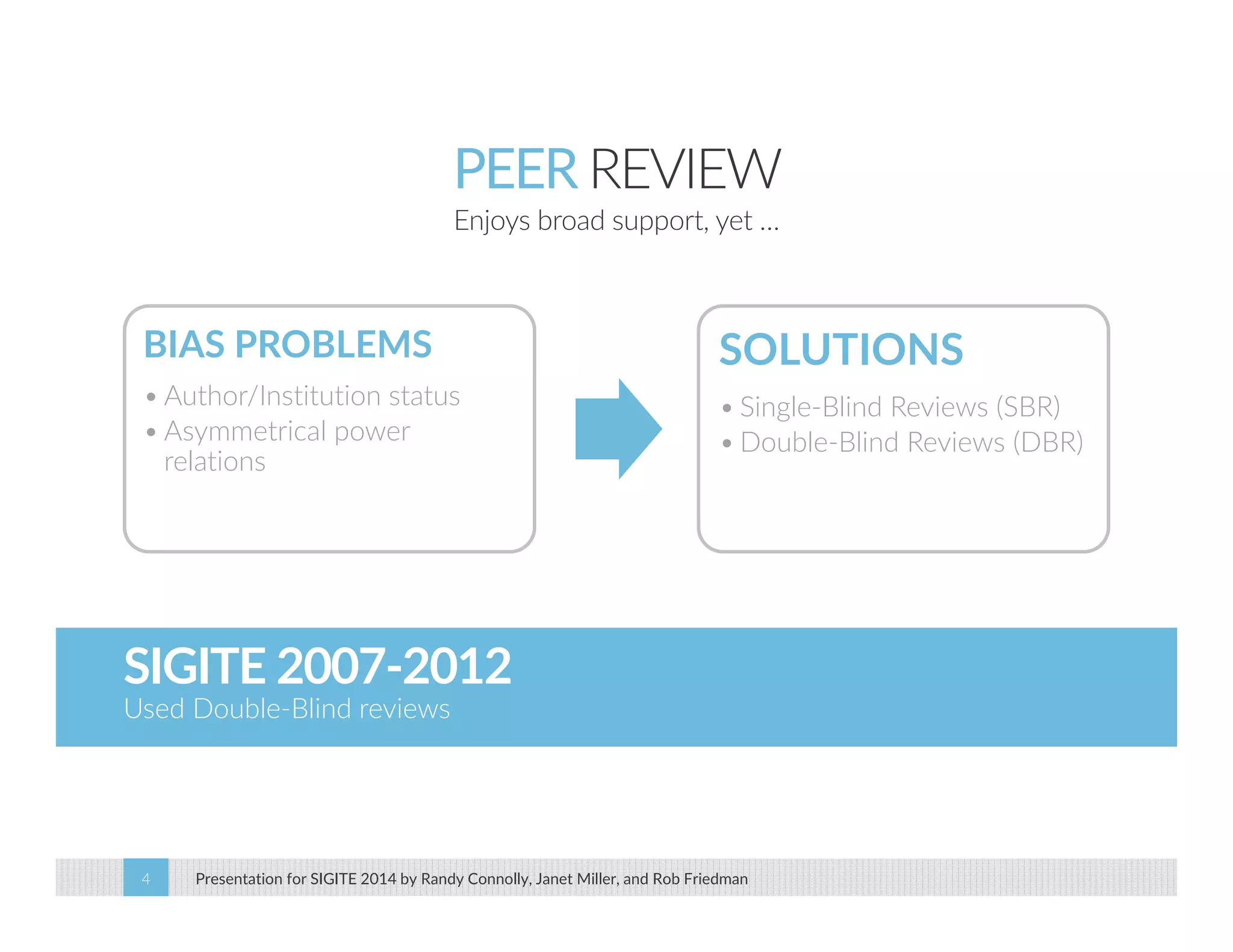 PEER REVIEW
Enjoys broad support, yet …

BIAS PROBLEMS
• Author/Institution status
• Asymmetrical power relations

SOLUTIONS
• Single-Blind Reviews (SBR)
• Double-Blind Reviews (DBR)

SIGITE 2007-2012
Used Double-Blind reviews

4 Presentation for SIGITE 2014 by Randy Connolly, Janet Miller, and Rob Friedman